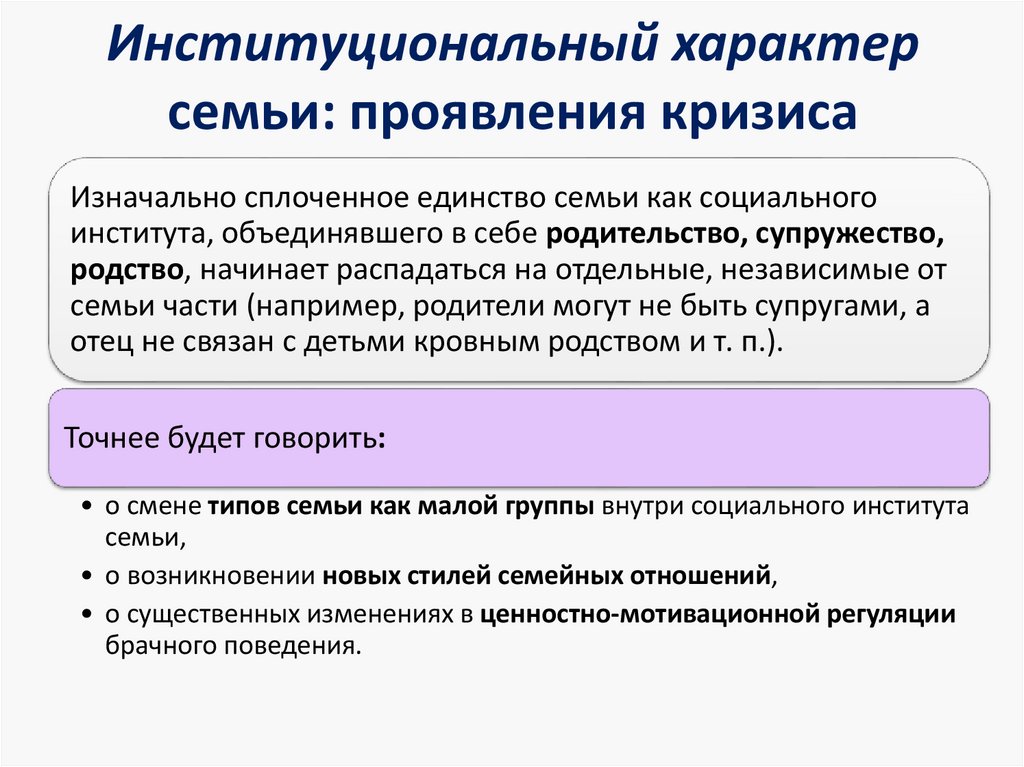 Институциональный характер семьи: проявления кризиса

Изначально сплоченное единство семьи как социального института, объединявшего в себе родительство, супружество, родство, начинает распадаться на отдельные, независимые от семьи части (например, родители могут не быть супругами, а отец не связан с детьми кровным родством и т. п.).

Точнее будет говорить:

• о смене типов семьи как малой группы внутри социального института семьи,
• о возникновении новых стилей семейных отношений,
• о существенных изменениях в ценностно-мотивационной регуляции брачного поведения.